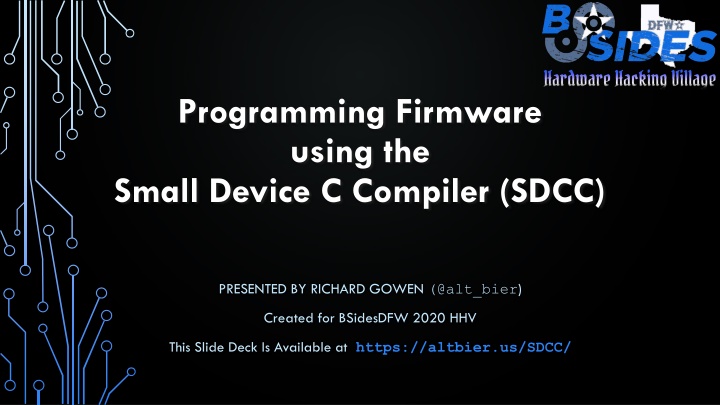 BSIDES DFW
Hardware Hacking Village

Programming Firmware using the Small Device C Compiler (SDCC)

PRESENTED BY RICHARD GOWEN (@alt_bier)

Created for BSidesDFW 2020 HHV

This Slide Deck Is Available at https://altbier.us/SDCC/